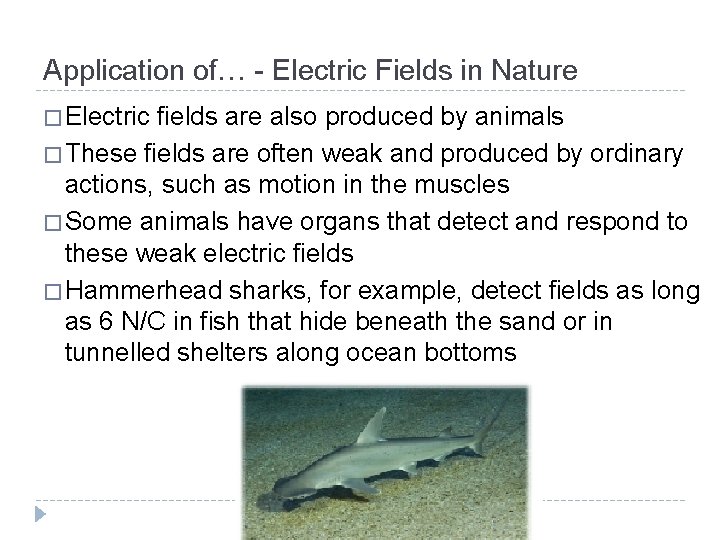 Application of… - Electric Fields in Nature

□ Electric fields are also produced by animals

□ These fields are often weak and produced by ordinary actions, such as motion in the muscles

□ Some animals have organs that detect and respond to these weak electric fields

□ Hammerhead sharks, for example, detect fields as long as 6 N/C in fish that hide beneath the sand or in tunnelled shelters along ocean bottoms